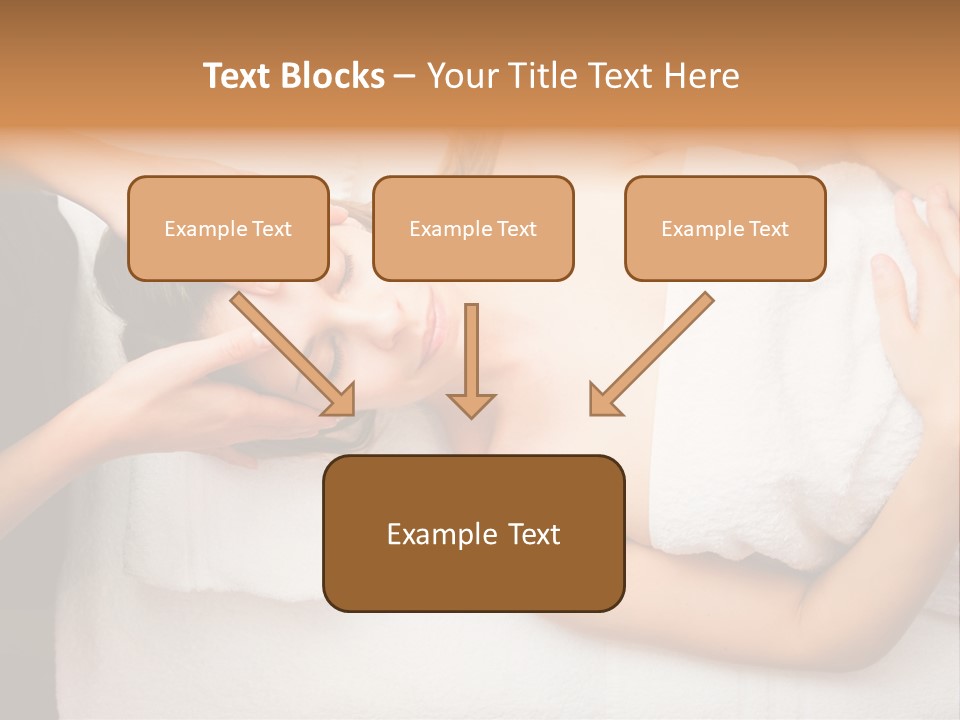 Text Blocks – Your Title Text Here

Example Text

Example Text

Example Text

Example Text